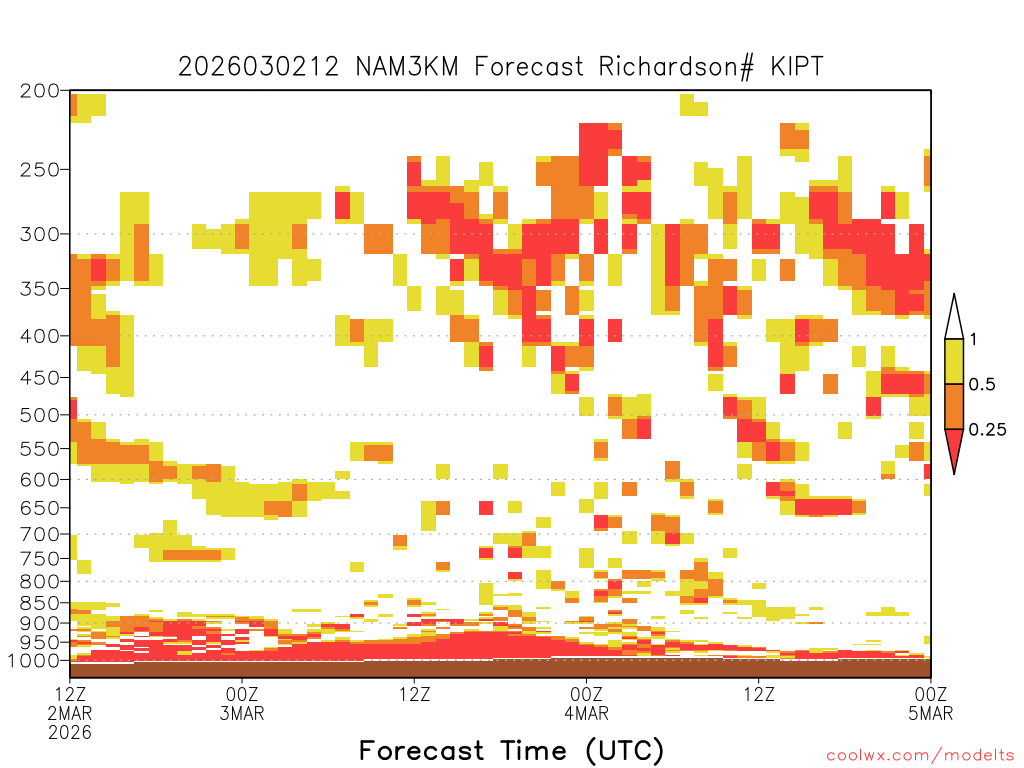 2026030212 NAM3KM Forecast Richardson# KIPT

200
250
300
350
400
450
500
550
600
650
700
750
800
850
900
950
1000

1
0.5
0.25

12Z
2MAR
2026

00Z
3MAR

12Z

00Z
4MAR

12Z

00Z
5MAR

Forecast Time (UTC)

coolwx.com/modelts